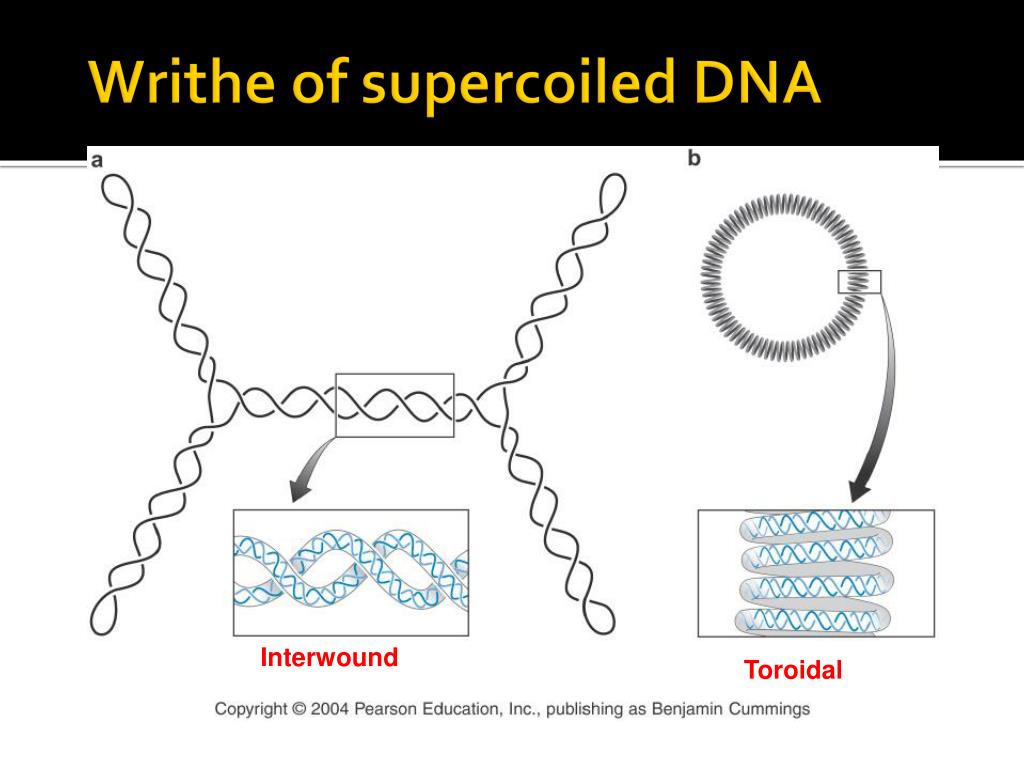 Writhe of supercoiled DNA

a

b

Interwound

Toroidal

Copyright © 2004 Pearson Education, Inc., publishing as Benjamin Cummings